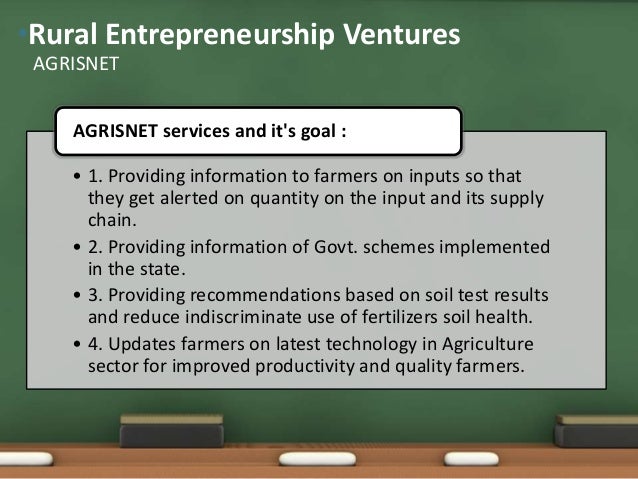 Rural Entrepreneurship Ventures
AGRISNET

AGRISNET services and it's goal :

• 1. Providing information to farmers on inputs so that they get alerted on quantity on the input and its supply chain.
• 2. Providing information of Govt. schemes implemented in the state.
• 3. Providing recommendations based on soil test results and reduce indiscriminate use of fertilizers soil health.
• 4. Updates farmers on latest technology in Agriculture sector for improved productivity and quality farmers.